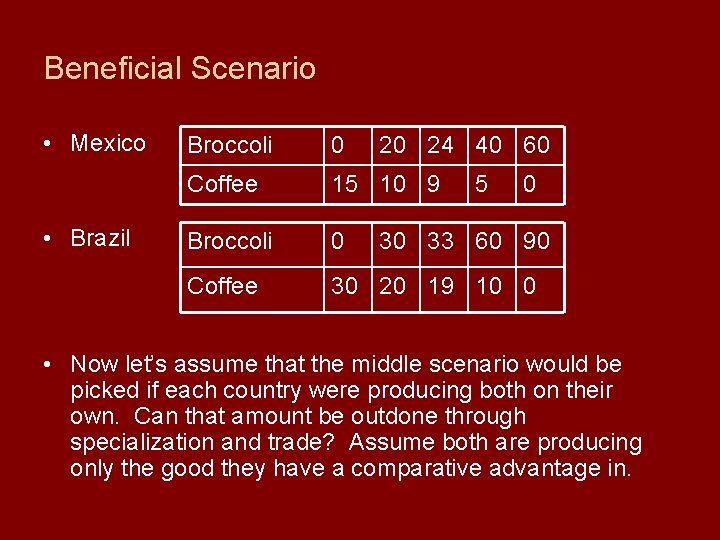 Beneficial Scenario

• Mexico

| Broccoli | 0 | 20 | 24 | 40 | 60 |
|---|---|---|---|---|---|
| Coffee | 15 | 10 | 9 | 5 | 0 |

• Brazil

| Broccoli | 0 | 30 | 33 | 60 | 90 |
|---|---|---|---|---|---|
| Coffee | 30 | 20 | 19 | 10 | 0 |

• Now let's assume that the middle scenario would be picked if each country were producing both on their own. Can that amount be outdone through specialization and trade? Assume both are producing only the good they have a comparative advantage in.